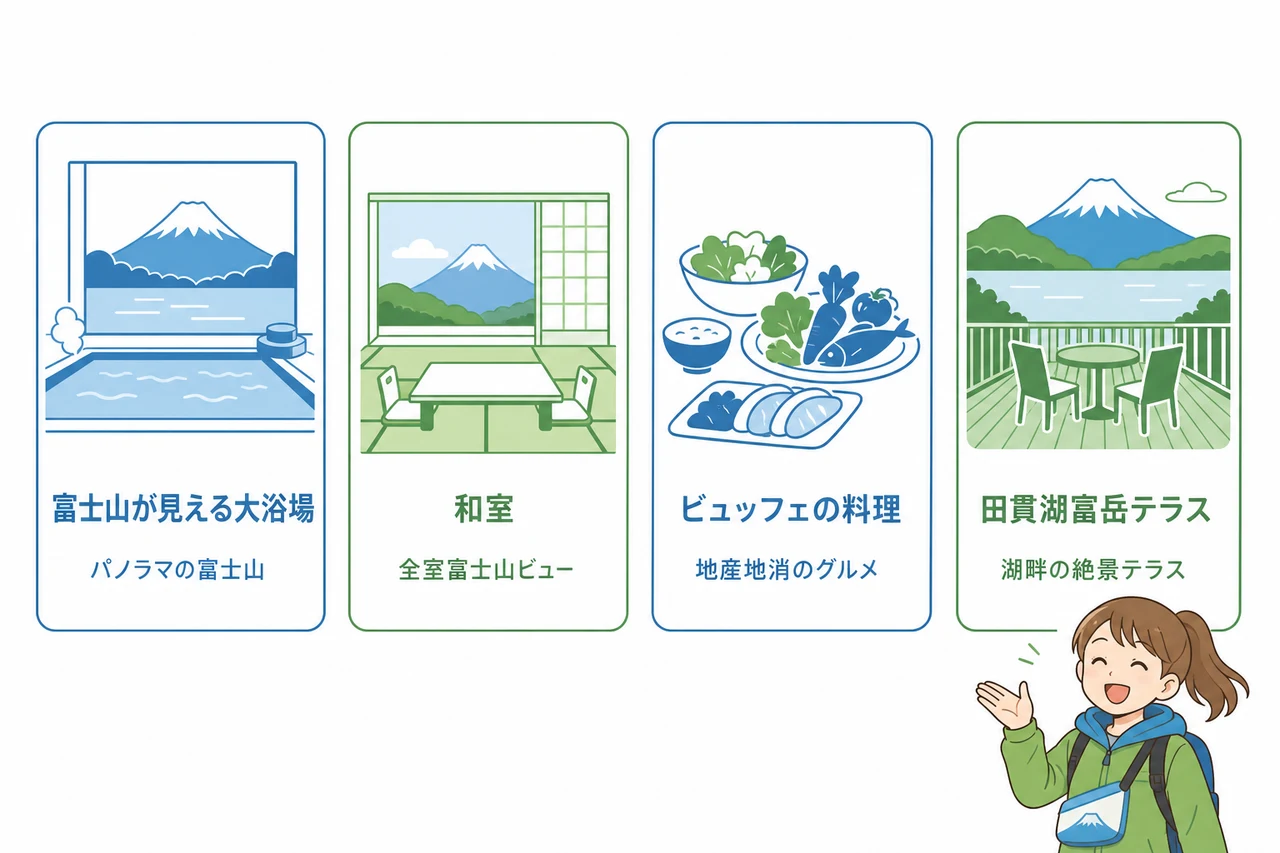 富士山が見える大浴場

パノラマの富士山

和室

全室富士山ビュー

ビュッフェの料理

地産地消のグルメ

田貫湖富岳テラス

湖畔の絶景テラス